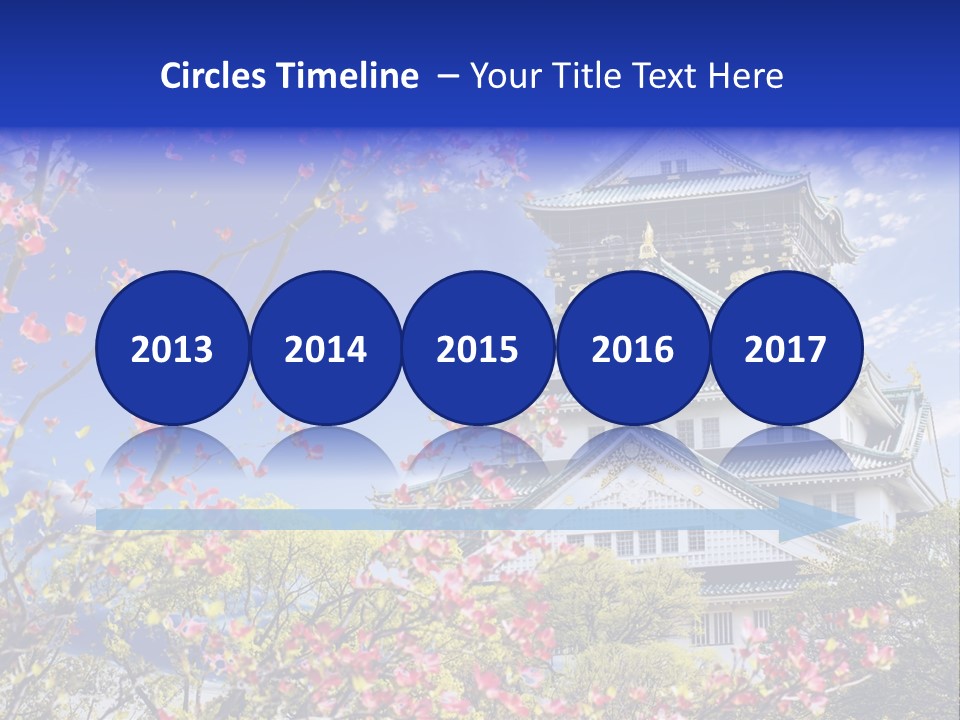 Circles Timeline – Your Title Text Here

2013

2014

2015

2016

2017